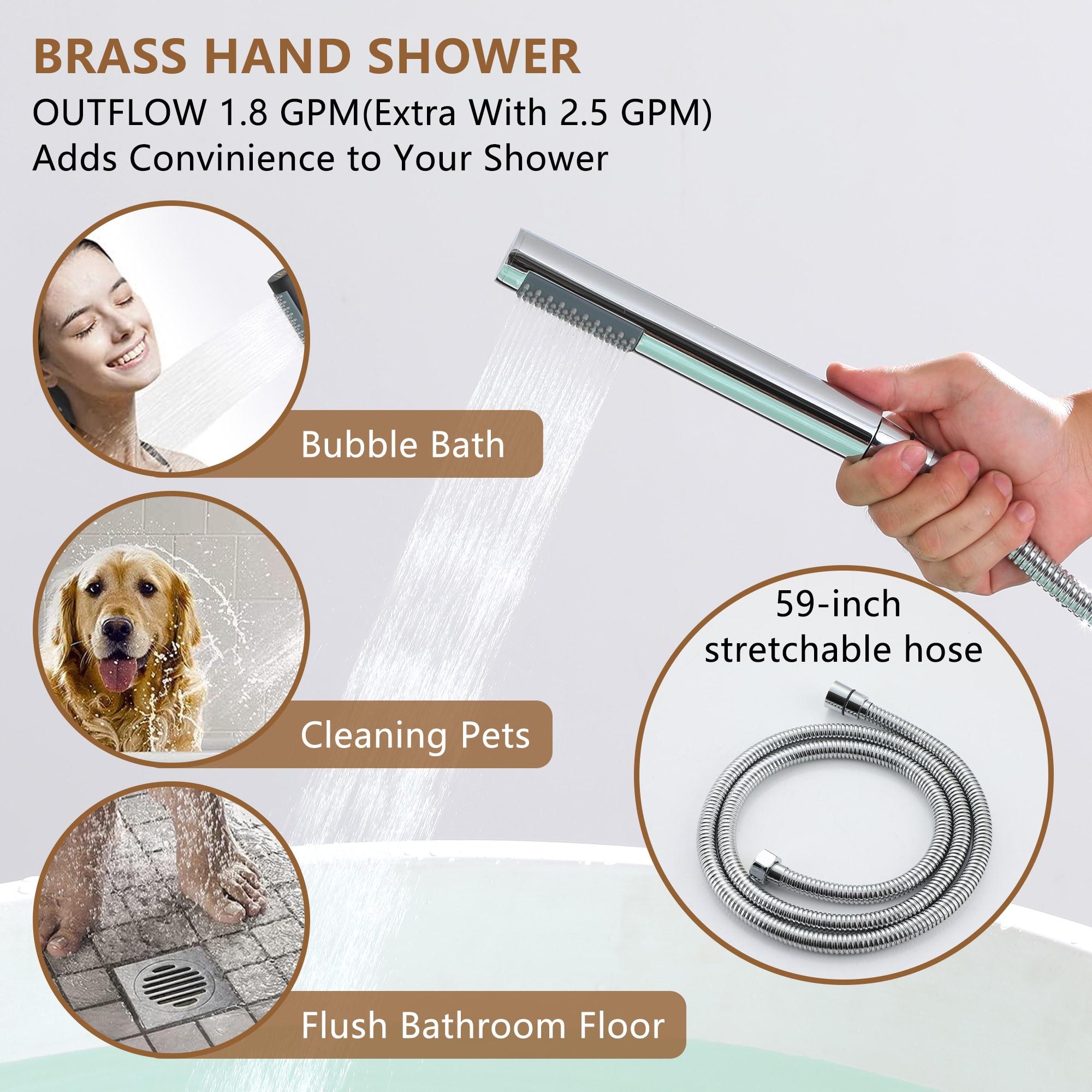 BRASS HAND SHOWER
OUTFLOW 1.8 GPM(Extra With 2.5 GPM)
Adds Convinience to Your Shower

Bubble Bath

Cleaning Pets

Flush Bathroom Floor

59-inch stretchable hose